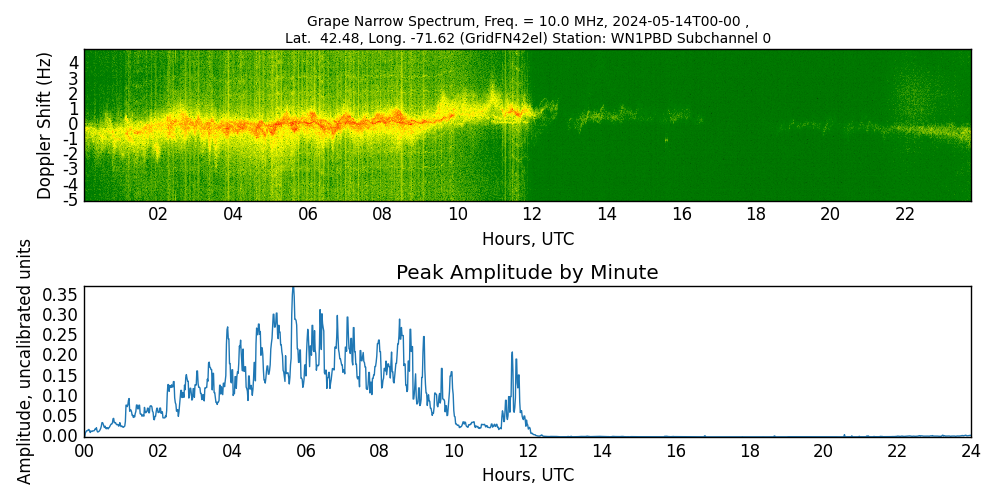 Grape Narrow Spectrum, Freq. = 10.0 MHz, 2024-05-14T00-00 ,
Lat. 42.48, Long. -71.62 (GridFN42el) Station: WN1PBD Subchannel 0

Doppler Shift (Hz)
4
3
2
1
0
-1
-2
-3
-4
-5

02 04 06 08 10 12 14 16 18 20 22
Hours, UTC

Peak Amplitude by Minute

Amplitude, uncalibrated units
0.35
0.30
0.25
0.20
0.15
0.10
0.05
0.00

00 02 04 06 08 10 12 14 16 18 20 22 24
Hours, UTC